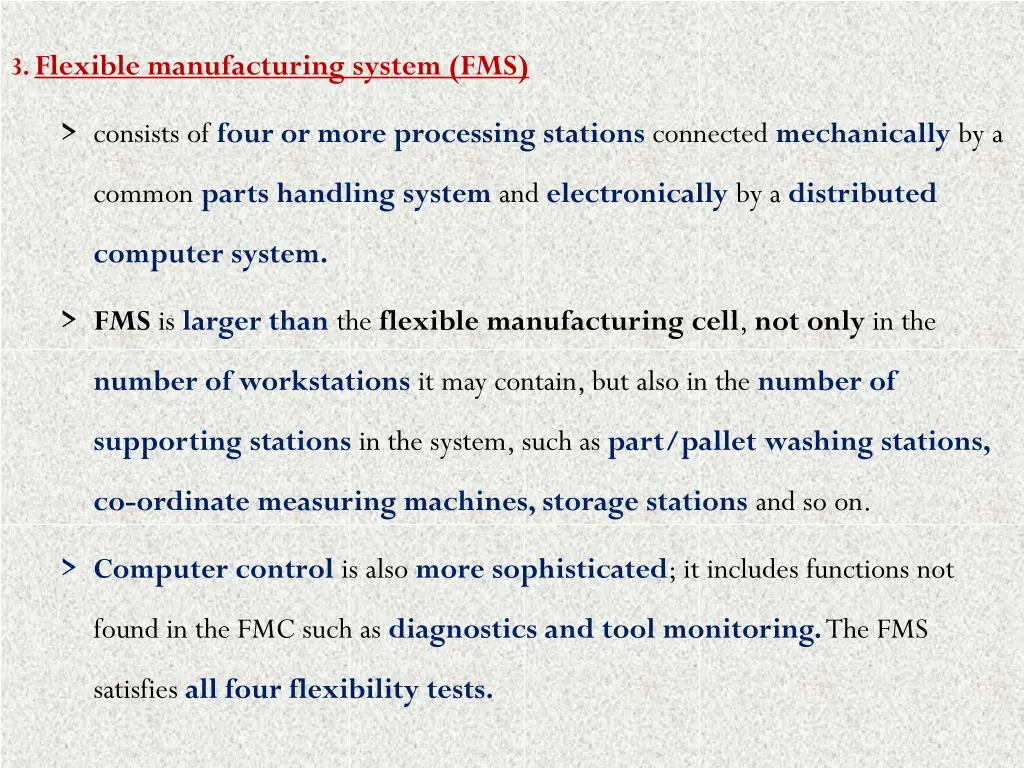 3. Flexible manufacturing system (FMS)

> consists of four or more processing stations connected mechanically by a common parts handling system and electronically by a distributed computer system.

> FMS is larger than the flexible manufacturing cell, not only in the number of workstations it may contain, but also in the number of supporting stations in the system, such as part/pallet washing stations, co-ordinate measuring machines, storage stations and so on.

> Computer control is also more sophisticated; it includes functions not found in the FMC such as diagnostics and tool monitoring. The FMS satisfies all four flexibility tests.